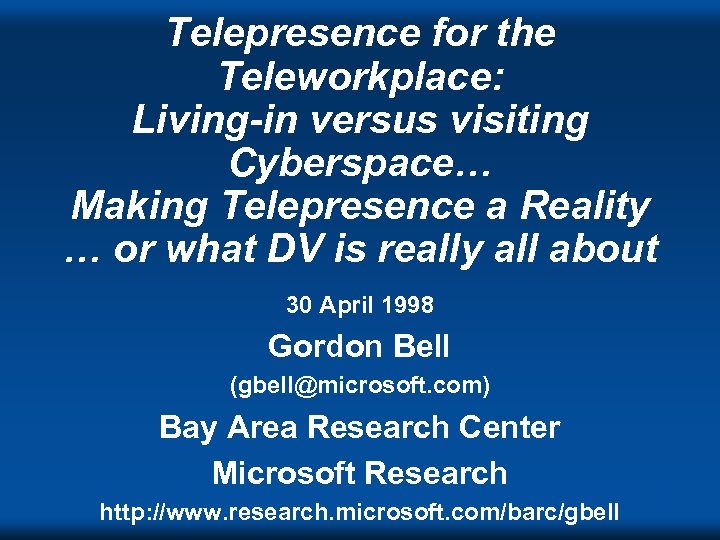 Telepresence for the Teleworkplace: Living-in versus visiting Cyberspace… Making Telepresence a Reality … or what DV is really all about

30 April 1998

Gordon Bell

(gbell@microsoft.com)

Bay Area Research Center

Microsoft Research

http://www.research.microsoft.com/barc/gbell